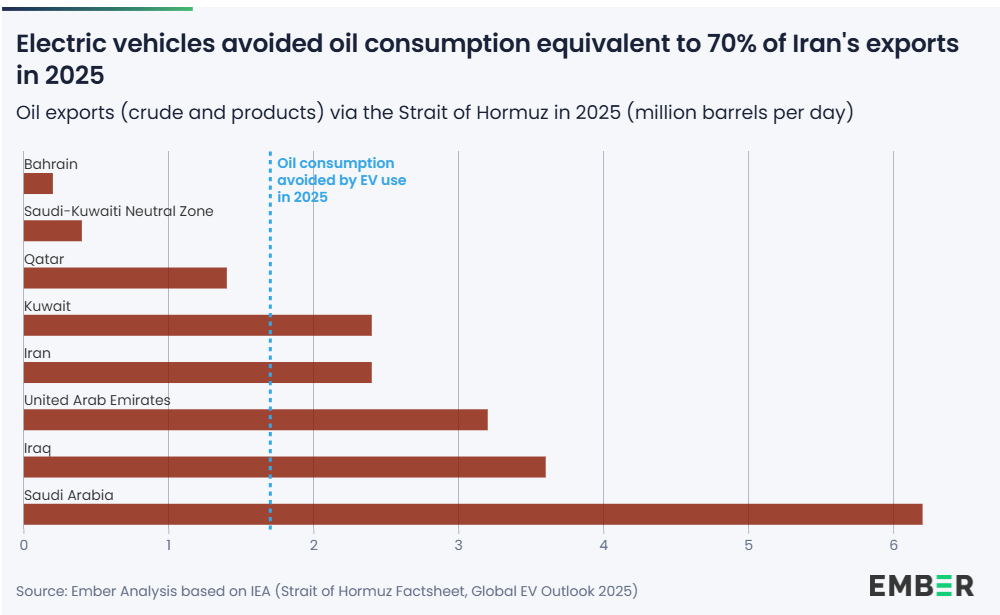 Electric vehicles avoided oil consumption equivalent to 70% of Iran's exports in 2025

Oil exports (crude and products) via the Strait of Hormuz in 2025 (million barrels per day)

Oil consumption avoided by EV use in 2025

Bahrain
Saudi-Kuwaiti Neutral Zone
Qatar
Kuwait
Iran
United Arab Emirates
Iraq
Saudi Arabia

0
1
2
3
4
5
6

Source: Ember Analysis based on IEA (Strait of Hormuz Factsheet, Global EV Outlook 2025)

EMBER